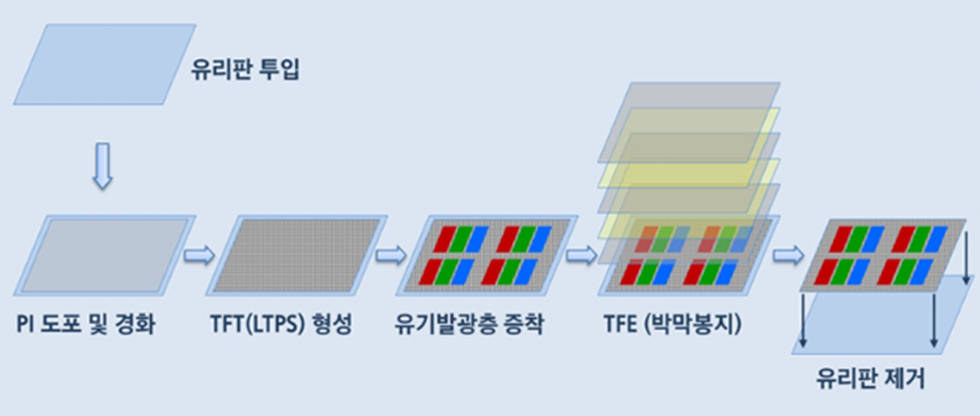 유리판 투입

PI 도포 및 경화

TFT(LTPS) 형성

유기발광층 증착

TFE (박막봉지)

유리판 제거